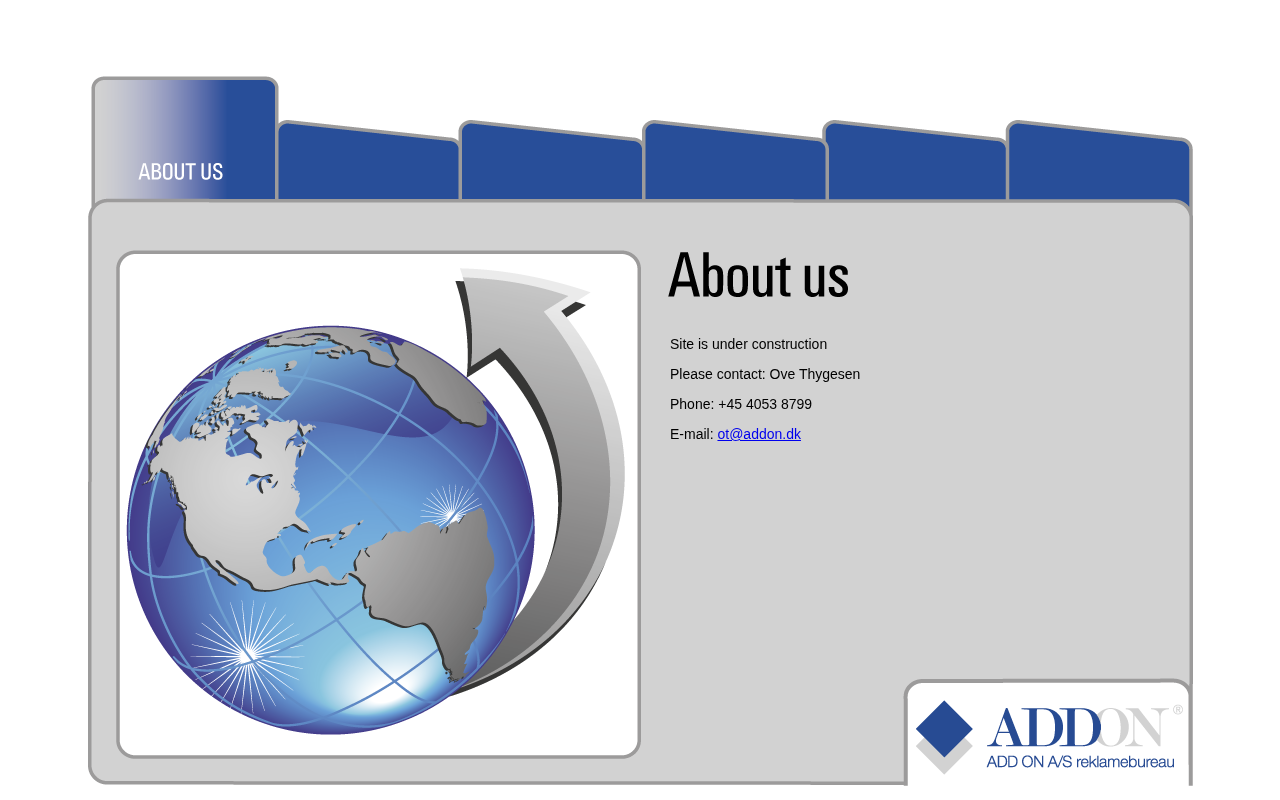 ABOUT US

About us

Site is under construction

Please contact: Ove Thygesen

Phone: +45 4053 8799

E-mail: ot@addon.dk

ADDON ®
ADD ON A/S reklamebureau